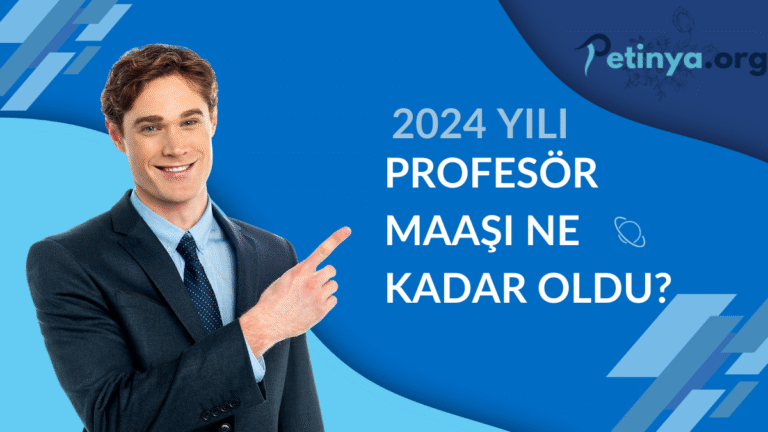 Petinya.org

2024 YILI
PROFESÖR
MAAŞI NE
KADAR OLDU?